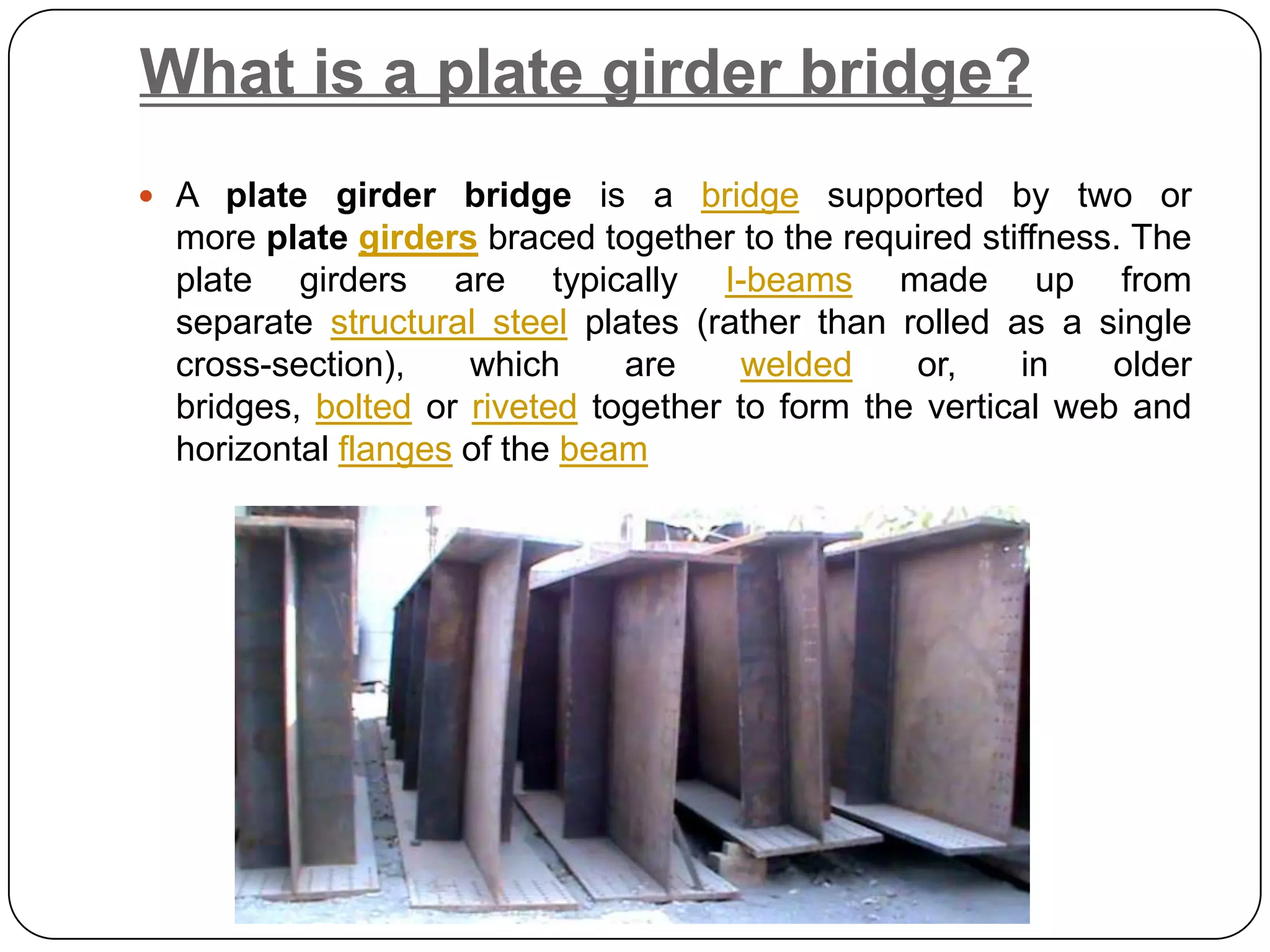 What is a plate girder bridge?

• A plate girder bridge is a bridge supported by two or more plate girders braced together to the required stiffness. The plate girders are typically I-beams made up from separate structural steel plates (rather than rolled as a single cross-section), which are welded or, in older bridges, bolted or riveted together to form the vertical web and horizontal flanges of the beam